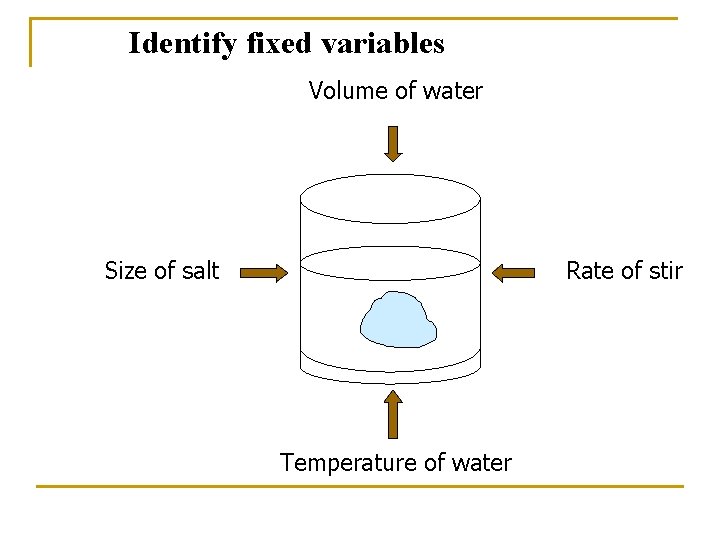 Identify fixed variables

Volume of water

Size of salt

Rate of stir

Temperature of water